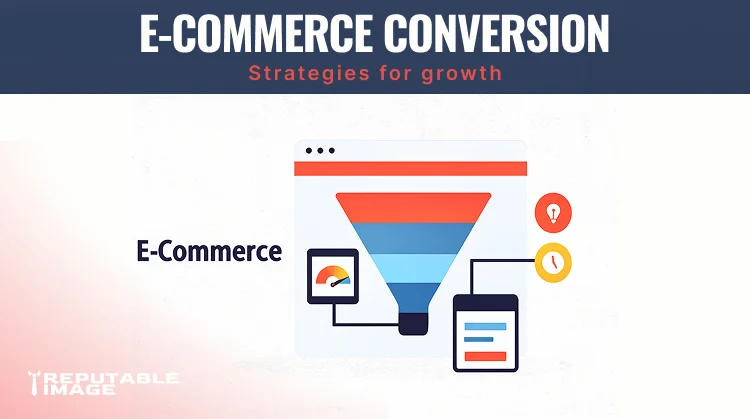 E-COMMERCE CONVERSION
Strategies for growth

E-Commerce

REPUTABLE IMAGE